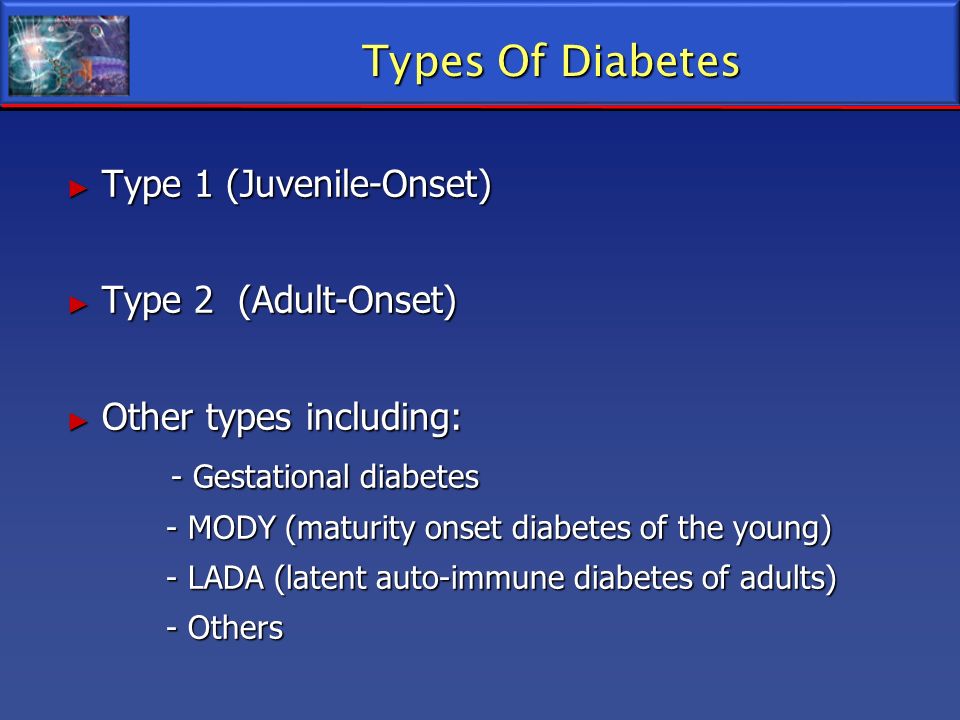 Types Of Diabetes

► Type 1 (Juvenile-Onset)

► Type 2 (Adult-Onset)

► Other types including:

- Gestational diabetes
- MODY (maturity onset diabetes of the young)
- LADA (latent auto-immune diabetes of adults)
- Others